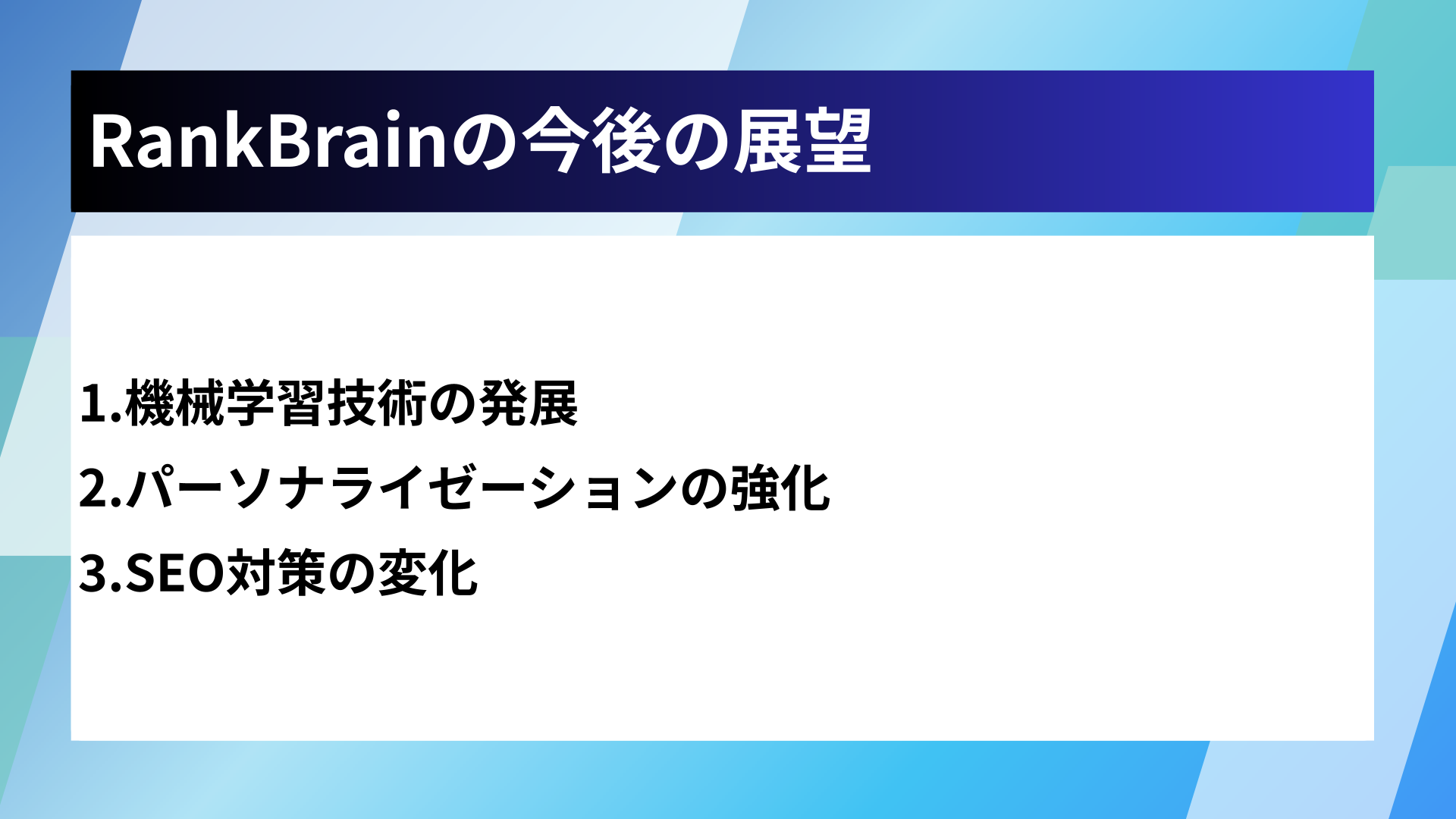 RankBrainの今後の展望

1.機械学習技術の発展

2.パーソナライゼーションの強化

3.SEO対策の変化